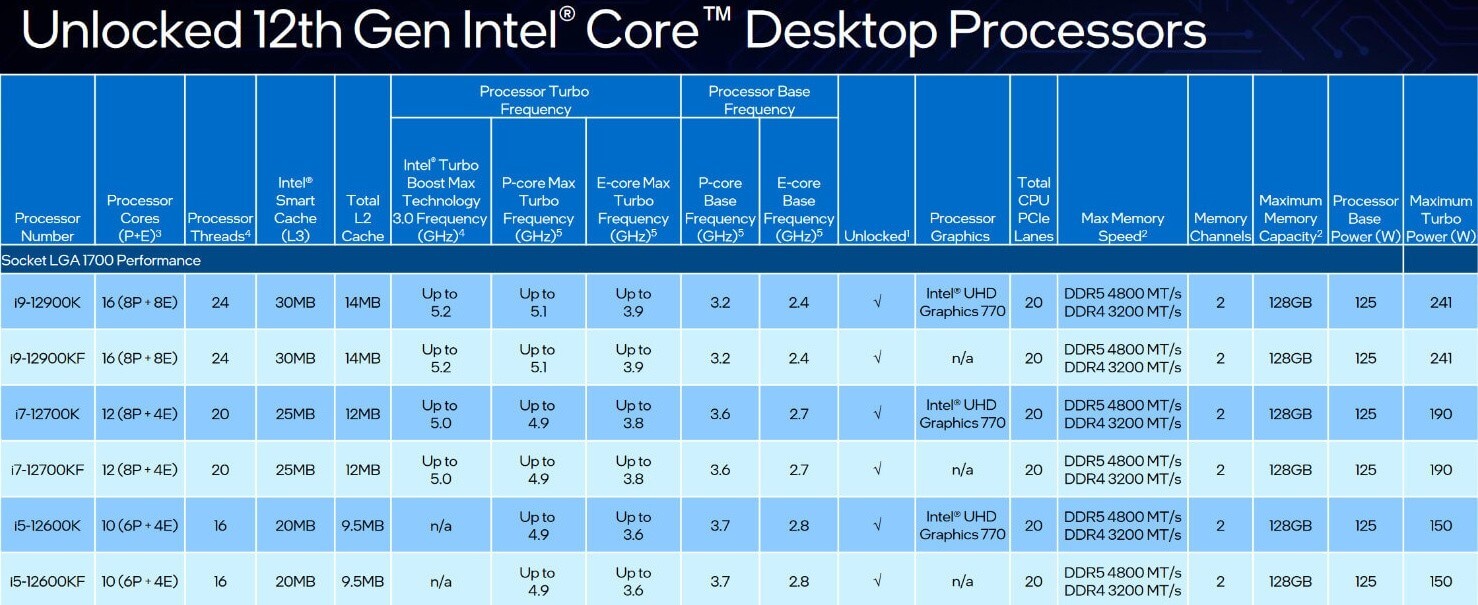 Unlocked 12th Gen Intel® Core™ Desktop Processors

| Processor Number | Processor Cores (P+E)$^3$ | Processor Threads$^4$ | Intel® Smart Cache (L3) | Total L2 Cache | Processor Turbo Frequency: Intel® Turbo Boost Max Technology 3.0 Frequency (GHz)$^4$ | Processor Turbo Frequency: P-core Max Turbo Frequency (GHz)$^5$ | Processor Turbo Frequency: E-core Max Turbo Frequency (GHz)$^5$ | Processor Base Frequency: P-core Base Frequency (GHz)$^5$ | Processor Base Frequency: E-core Base Frequency (GHz)$^5$ | Unlocked$^1$ | Processor Graphics | Total CPU PCIe Lanes | Max Memory Speed$^2$ | Memory Channels | Maximum Memory Capacity$^2$ | Processor Base Power (W) | Maximum Turbo Power (W) |
|---|---|---|---|---|---|---|---|---|---|---|---|---|---|---|---|---|---|
| Socket LGA 1700 Performance | | | | | | | | | | | | | | | | | |
| i9-12900K | 16 (8P + 8E) | 24 | 30MB | 14MB | Up to 5.2 | Up to 5.1 | Up to 3.9 | 3.2 | 2.4 | √ | Intel® UHD Graphics 770 | 20 | DDR5 4800 MT/s DDR4 3200 MT/s | 2 | 128GB | 125 | 241 |
| i9-12900KF | 16 (8P + 8E) | 24 | 30MB | 14MB | Up to 5.2 | Up to 5.1 | Up to 3.9 | 3.2 | 2.4 | √ | n/a | 20 | DDR5 4800 MT/s DDR4 3200 MT/s | 2 | 128GB | 125 | 241 |
| i7-12700K | 12 (8P + 4E) | 20 | 25MB | 12MB | Up to 5.0 | Up to 4.9 | Up to 3.8 | 3.6 | 2.7 | √ | Intel® UHD Graphics 770 | 20 | DDR5 4800 MT/s DDR4 3200 MT/s | 2 | 128GB | 125 | 190 |
| i7-12700KF | 12 (8P + 4E) | 20 | 25MB | 12MB | Up to 5.0 | Up to 4.9 | Up to 3.8 | 3.6 | 2.7 | √ | n/a | 20 | DDR5 4800 MT/s DDR4 3200 MT/s | 2 | 128GB | 125 | 190 |
| i5-12600K | 10 (6P + 4E) | 16 | 20MB | 9.5MB | n/a | Up to 4.9 | Up to 3.6 | 3.7 | 2.8 | √ | Intel® UHD Graphics 770 | 20 | DDR5 4800 MT/s DDR4 3200 MT/s | 2 | 128GB | 125 | 150 |
| i5-12600KF | 10 (6P + 4E) | 16 | 20MB | 9.5MB | n/a | Up to 4.9 | Up to 3.6 | 3.7 | 2.8 | √ | n/a | 20 | DDR5 4800 MT/s DDR4 3200 MT/s | 2 | 128GB | 125 | 150 |